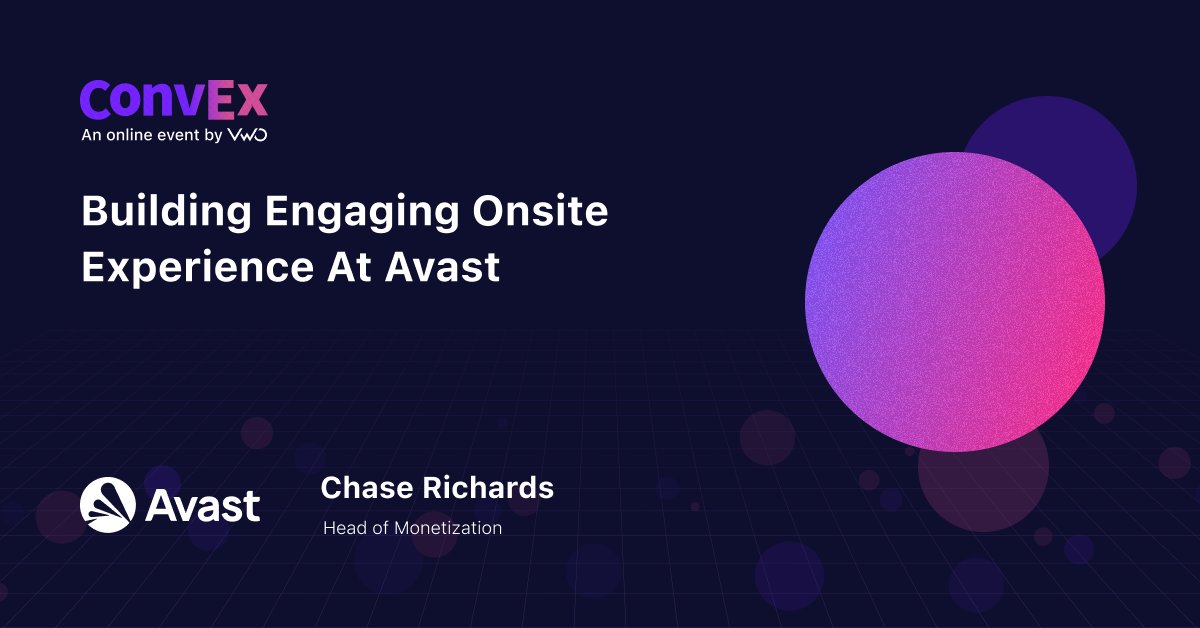 ConvEx
An online event by VWO

Building Engaging Onsite Experience At Avast

Avast

Chase Richards
Head of Monetization